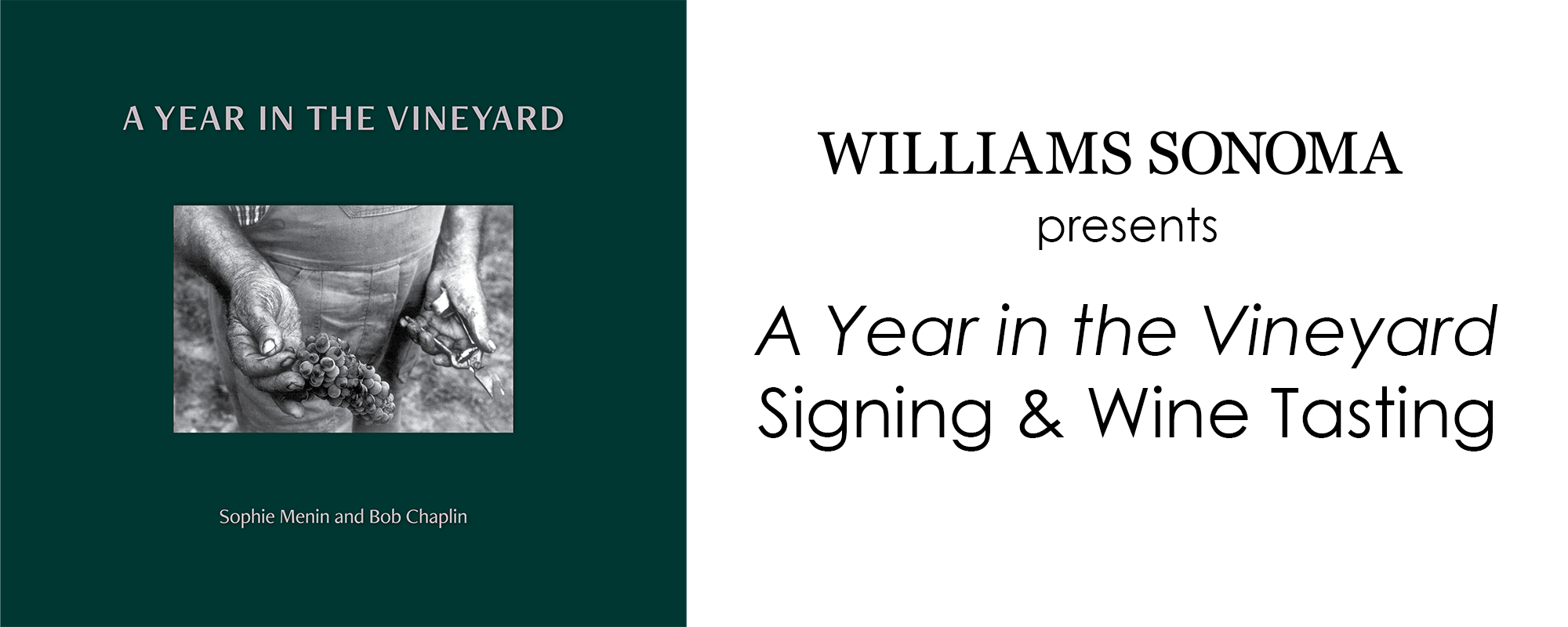 A YEAR IN THE VINEYARD

Sophie Menin and Bob Chaplin

WILLIAMS SONOMA
presents
A Year in the Vineyard
Signing & Wine Tasting